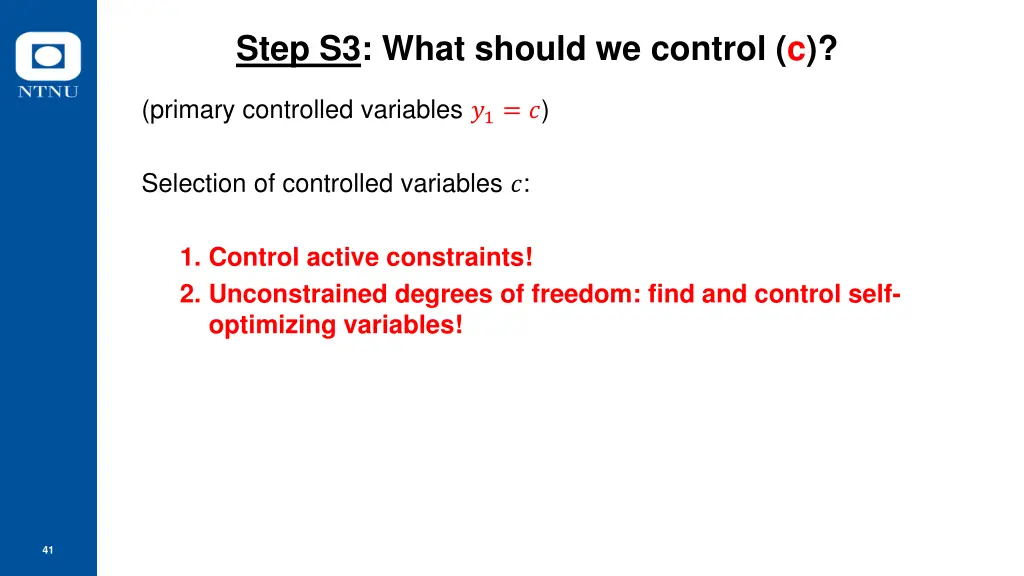 NTNU

Step S3: What should we control (c)?

(primary controlled variables $y_1 = c$)

Selection of controlled variables $c$:

1. Control active constraints!
2. Unconstrained degrees of freedom: find and control self-optimizing variables!

41